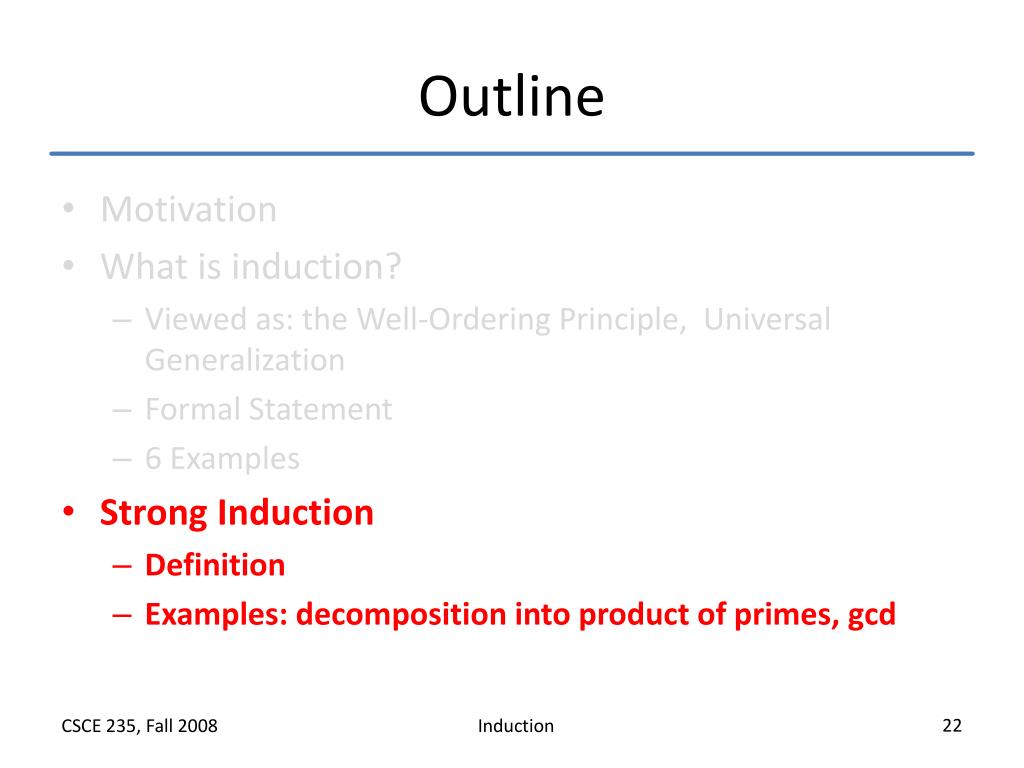 Outline

• Motivation
• What is induction?
  – Viewed as: the Well-Ordering Principle, Universal Generalization
  – Formal Statement
  – 6 Examples
• Strong Induction
  – Definition
  – Examples: decomposition into product of primes, gcd

CSCE 235, Fall 2008

Induction

22